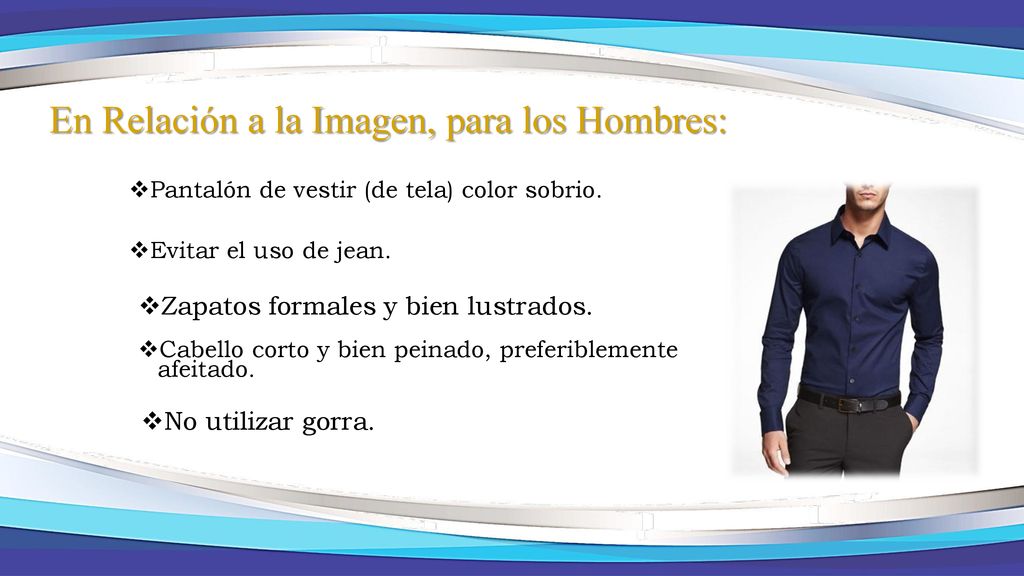 En Relación a la Imagen, para los Hombres:

❖Pantalón de vestir (de tela) color sobrio.

❖Evitar el uso de jean.

❖Zapatos formales y bien lustrados.

❖Cabello corto y bien peinado, preferiblemente afeitado.

❖No utilizar gorra.